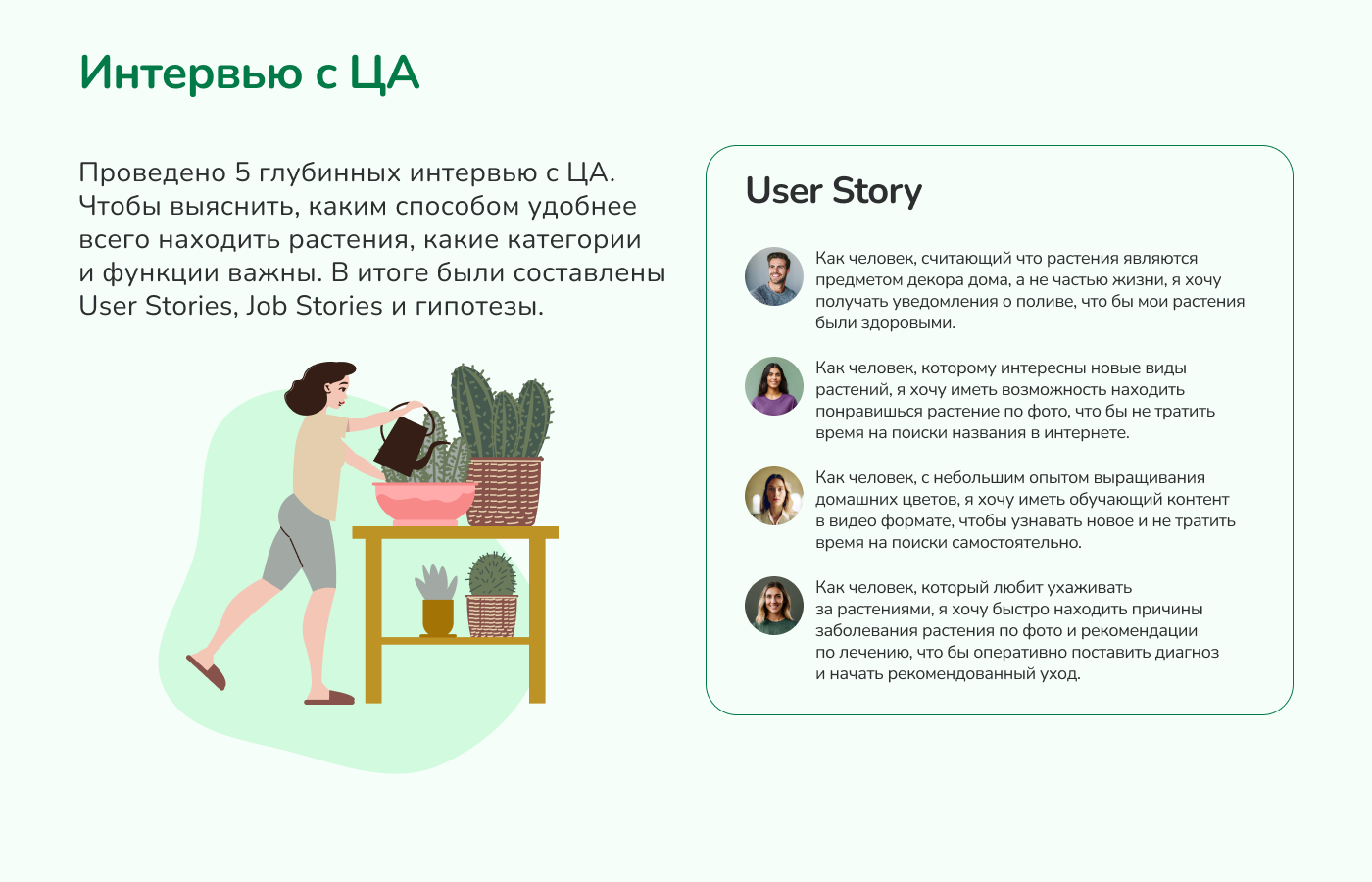 Интервью с ЦА

Проведено 5 глубинных интервью с ЦА. Чтобы выяснить, каким способом удобнее всего находить растения, какие категории и функции важны. В итоге были составлены User Stories, Job Stories и гипотезы.

User Story

Как человек, считающий что растения являются предметом декора дома, а не частью жизни, я хочу получать уведомления о поливе, что бы мои растения были здоровыми.

Как человек, которому интересны новые виды растений, я хочу иметь возможность находить понравившься растение по фото, что бы не тратить время на поиски названия в интернете.

Как человек, с небольшим опытом выращивания домашних цветов, я хочу иметь обучающий контент в видео формате, чтобы узнавать новое и не тратить время на поиски самостоятельно.

Как человек, который любит ухаживать за растениями, я хочу быстро находить причины заболевания растения по фото и рекомендации по лечению, что бы оперативно поставить диагноз и начать рекомендованный уход.